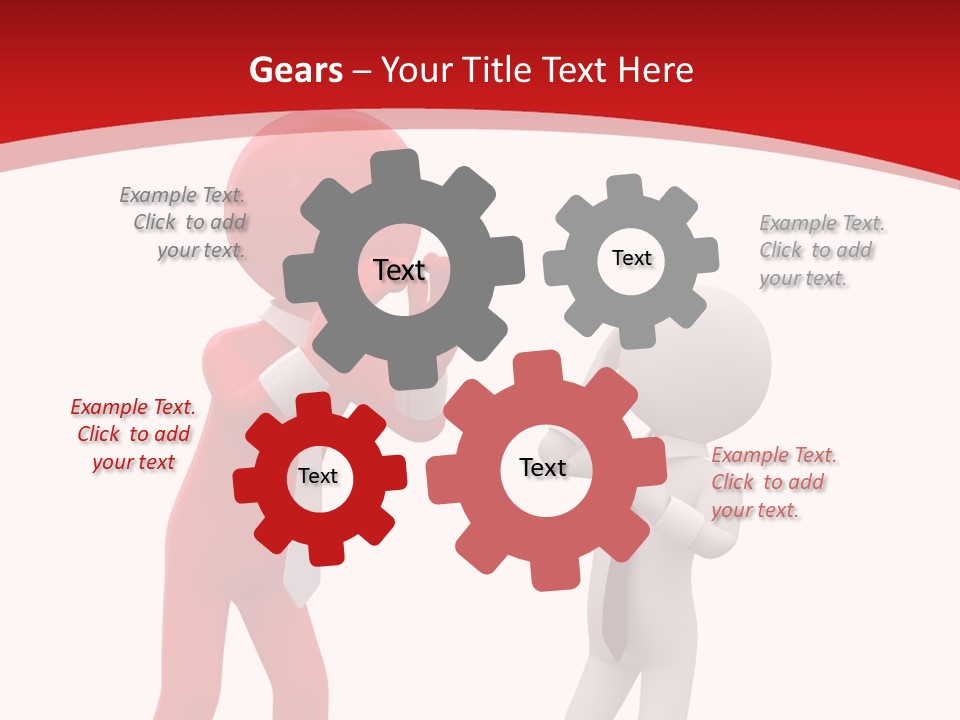 Gears – Your Title Text Here

Example Text. Click to add your text.

Text

Text

Example Text. Click to add your text.

Example Text. Click to add your text

Text

Text

Example Text. Click to add your text.